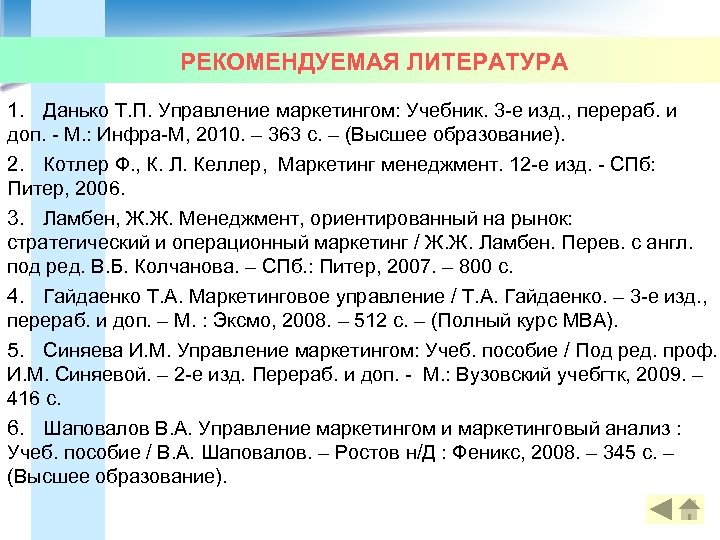 РЕКОМЕНДУЕМАЯ ЛИТЕРАТУРА

1. Данько Т.П. Управление маркетингом: Учебник. 3-е изд., перераб. и доп. - М.: Инфра-М, 2010. – 363 с. – (Высшее образование).

2. Котлер Ф., К. Л. Келлер, Маркетинг менеджмент. 12-е изд. - СПб: Питер, 2006.

3. Ламбен, Ж.Ж. Менеджмент, ориентированный на рынок: стратегический и операционный маркетинг / Ж.Ж. Ламбен. Перев. с англ. под ред. В.Б. Колчанова. – СПб.: Питер, 2007. – 800 с.

4. Гайдаенко Т.А. Маркетинговое управление / Т.А. Гайдаенко. – 3-е изд., перераб. и доп. – М. : Эксмо, 2008. – 512 с. – (Полный курс МВА).

5. Синяева И.М. Управление маркетингом: Учеб. пособие / Под ред. проф. И.М. Синяевой. – 2-е изд. Перераб. и доп. - М.: Вузовский учебгтк, 2009. – 416 с.

6. Шаповалов В.А. Управление маркетингом и маркетинговый анализ : Учеб. пособие / В.А. Шаповалов. – Ростов н/Д : Феникс, 2008. – 345 с. – (Высшее образование).